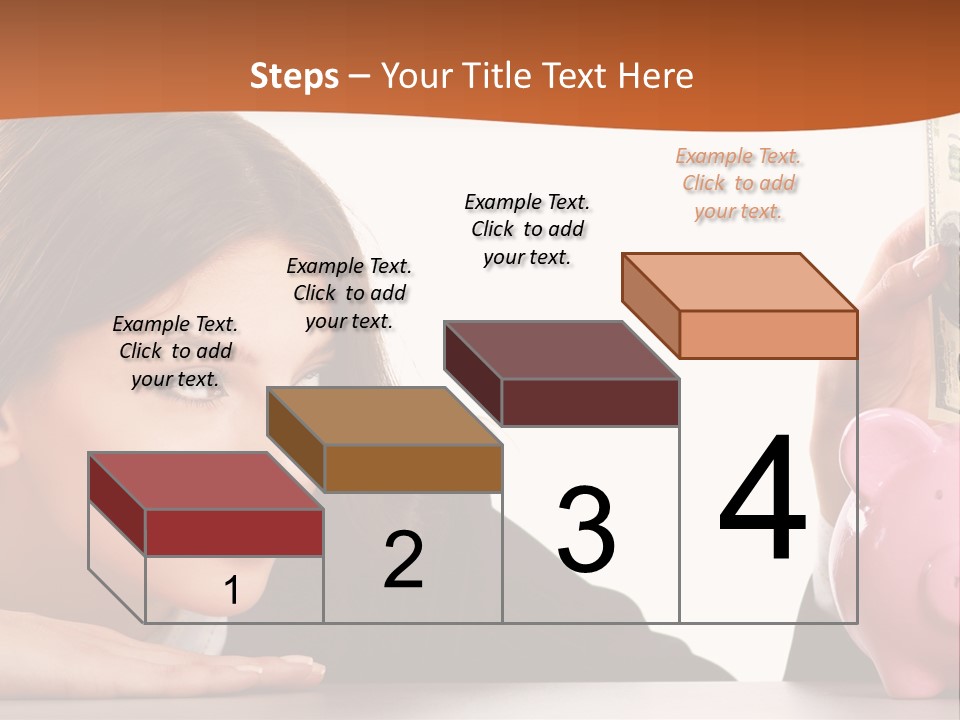 Steps – Your Title Text Here

Example Text. Click to add your text.

Example Text. Click to add your text.

Example Text. Click to add your text.

Example Text. Click to add your text.

1

2

3

4